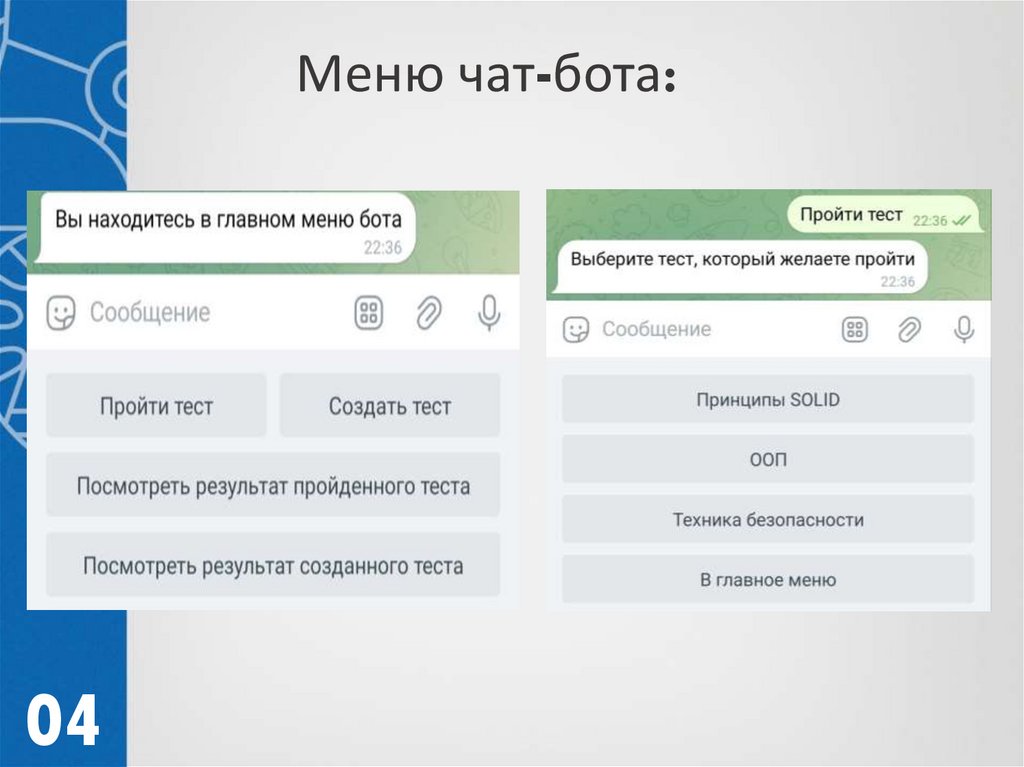 Меню чат-бота:

Вы находитесь в главном меню бота
22:36

Сообщение

Пройти тест

Создать тест

Посмотреть результат пройденного теста

Посмотреть результат созданного теста

Пройти тест 22:36

Выберите тест, который желаете пройти
22:36

Сообщение

Принципы SOLID

ООП

Техника безопасности

В главное меню

04